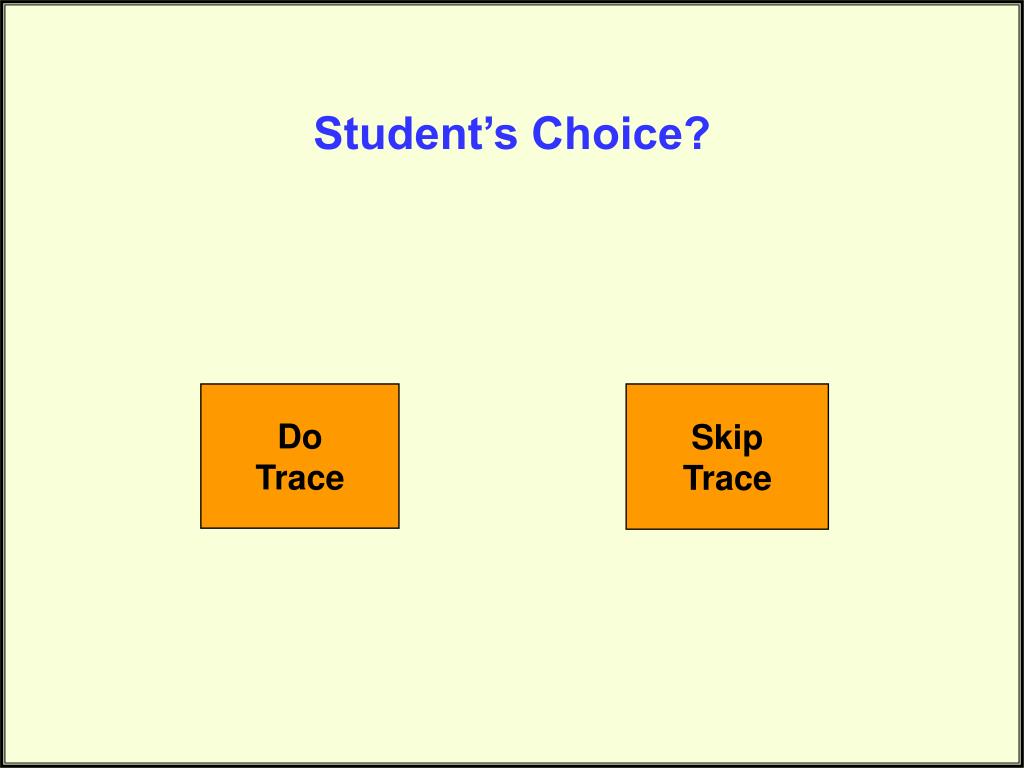 Student’s Choice?

Do
Trace

Skip
Trace